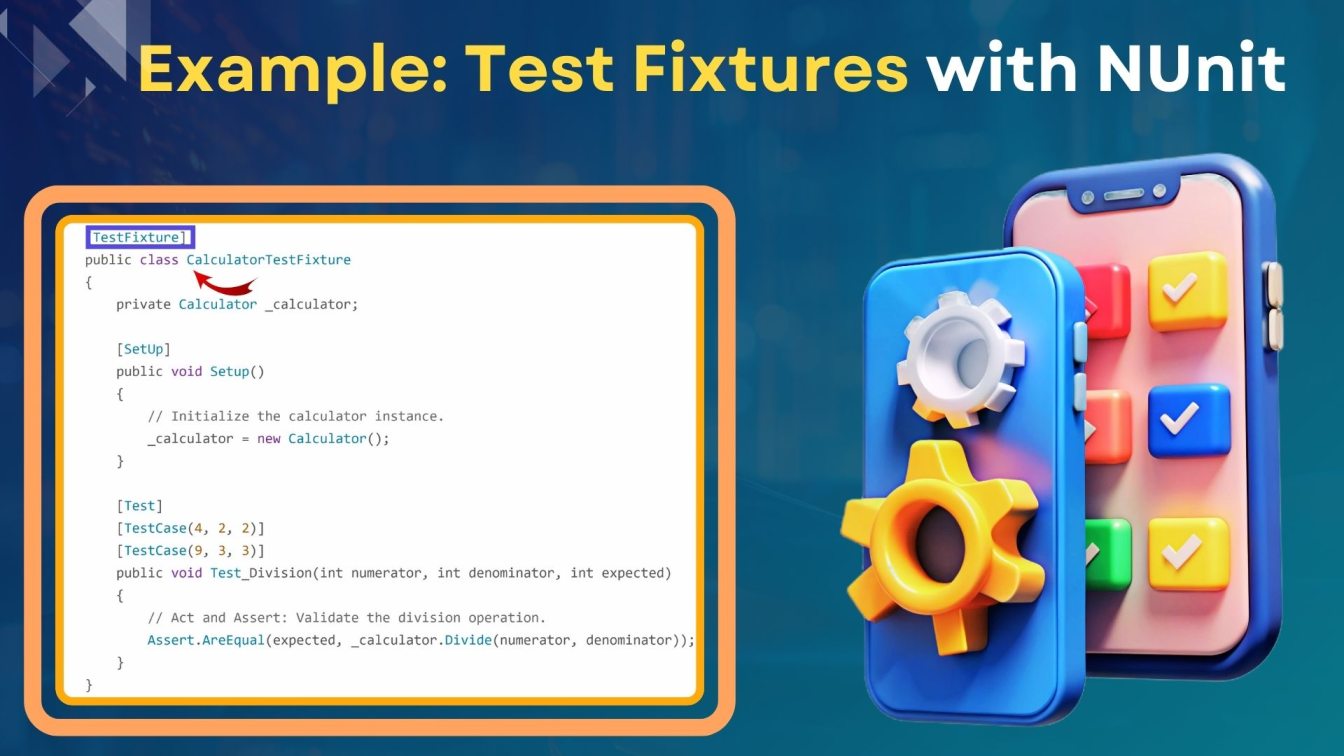 Example: Test Fixtures with NUnit

TestFixture]
public class CalculatorTestFixture
{
    private Calculator _calculator;

    [SetUp]
    public void Setup()
    {
        // Initialize the calculator instance.
        _calculator = new Calculator();
    }

    [Test]
    [TestCase(4, 2, 2)]
    [TestCase(9, 3, 3)]
    public void Test_Division(int numerator, int denominator, int expected)
    {
        // Act and Assert: Validate the division operation.
        Assert.AreEqual(expected, _calculator.Divide(numerator, denominator));
    }
}